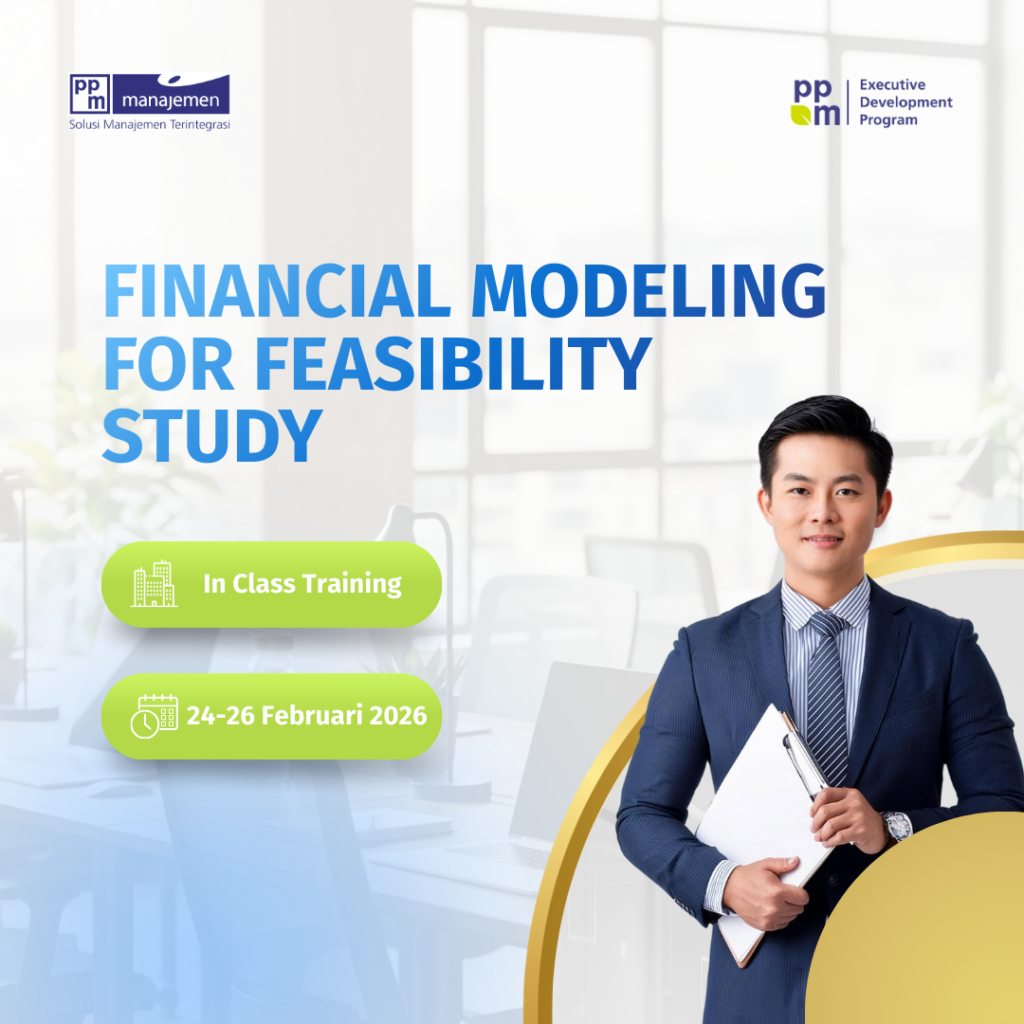 ppm manajemen
Solusi Manajemen Terintegrasi

ppm Executive Development Program

FINANCIAL MODELING FOR FEASIBILITY STUDY

In Class Training

24-26 Februari 2026